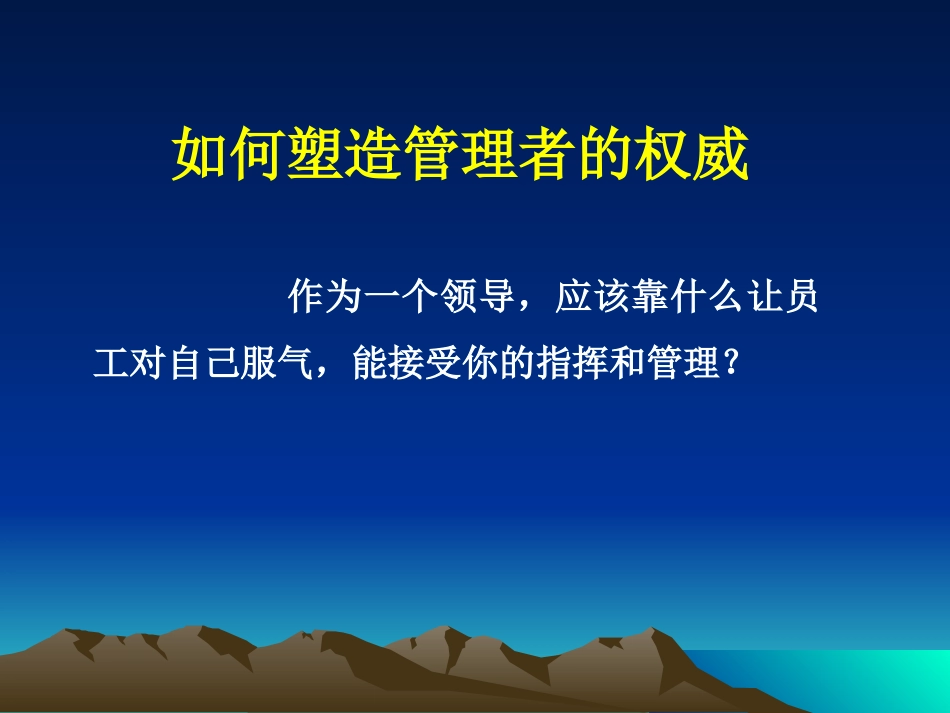 如何塑造管理者的权威

作为一个领导，应该靠什么让员工对自己服气，能接受你的指挥和管理？